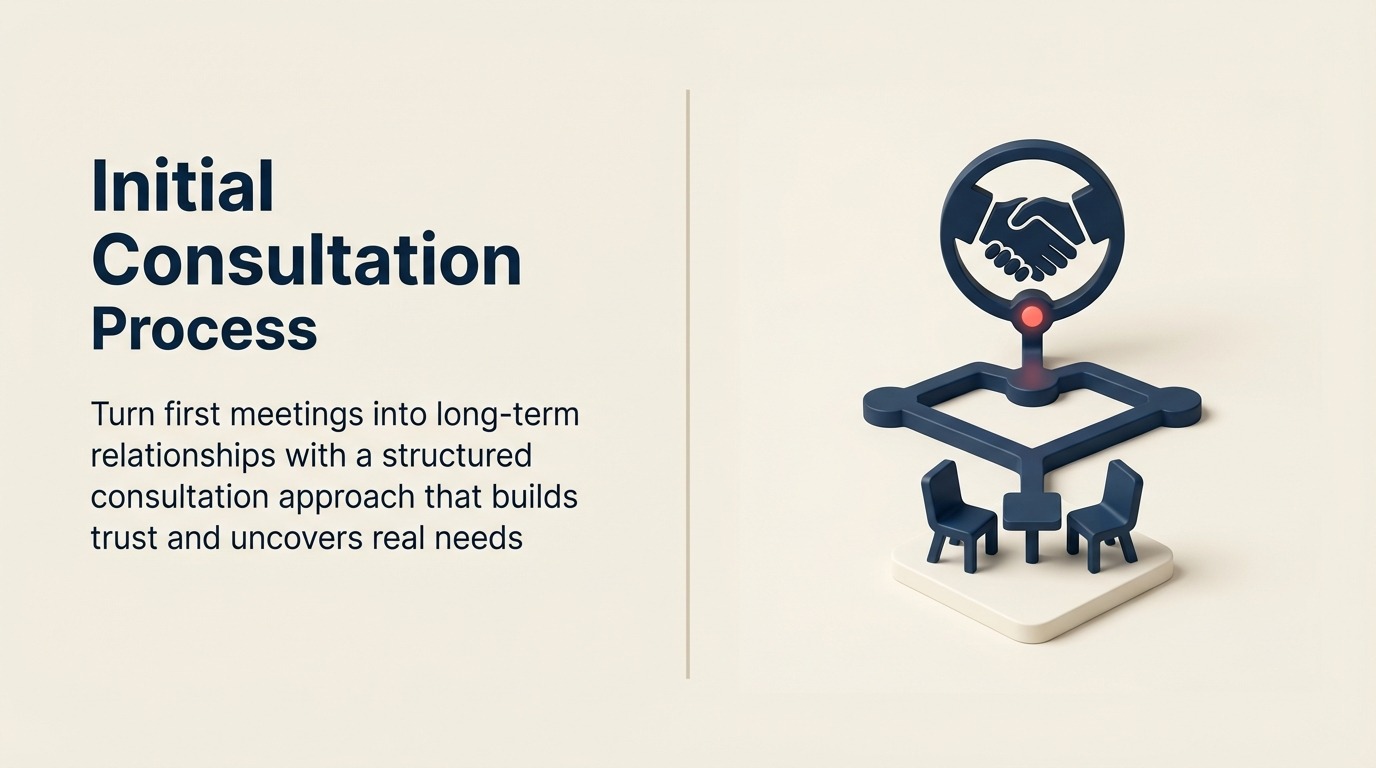 Initial Consultation Process

Turn first meetings into long-term relationships with a structured consultation approach that builds trust and uncovers real needs